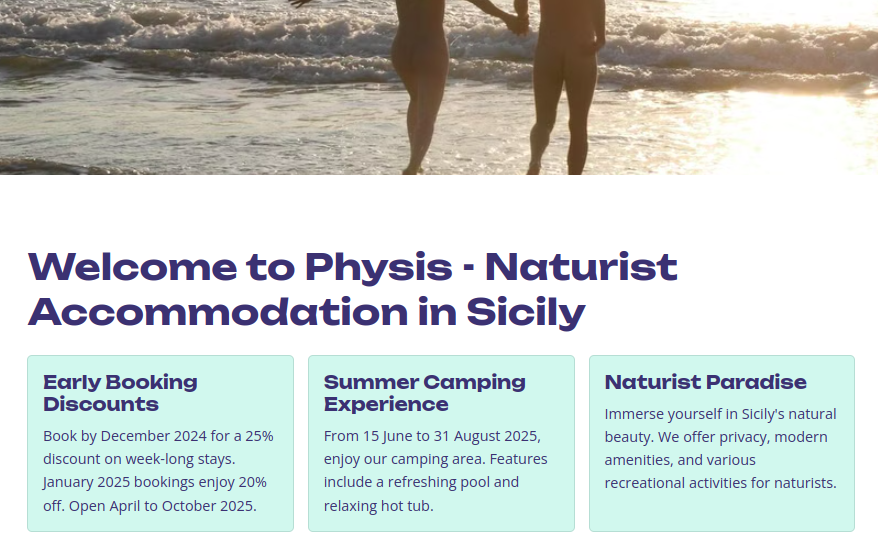 Welcome to Physis - Naturist Accommodation in Sicily

Early Booking Discounts

Book by December 2024 for a 25% discount on week-long stays. January 2025 bookings enjoy 20% off. Open April to October 2025.

Summer Camping Experience

From 15 June to 31 August 2025, enjoy our camping area. Features include a refreshing pool and relaxing hot tub.

Naturist Paradise

Immerse yourself in Sicily's natural beauty. We offer privacy, modern amenities, and various recreational activities for naturists.